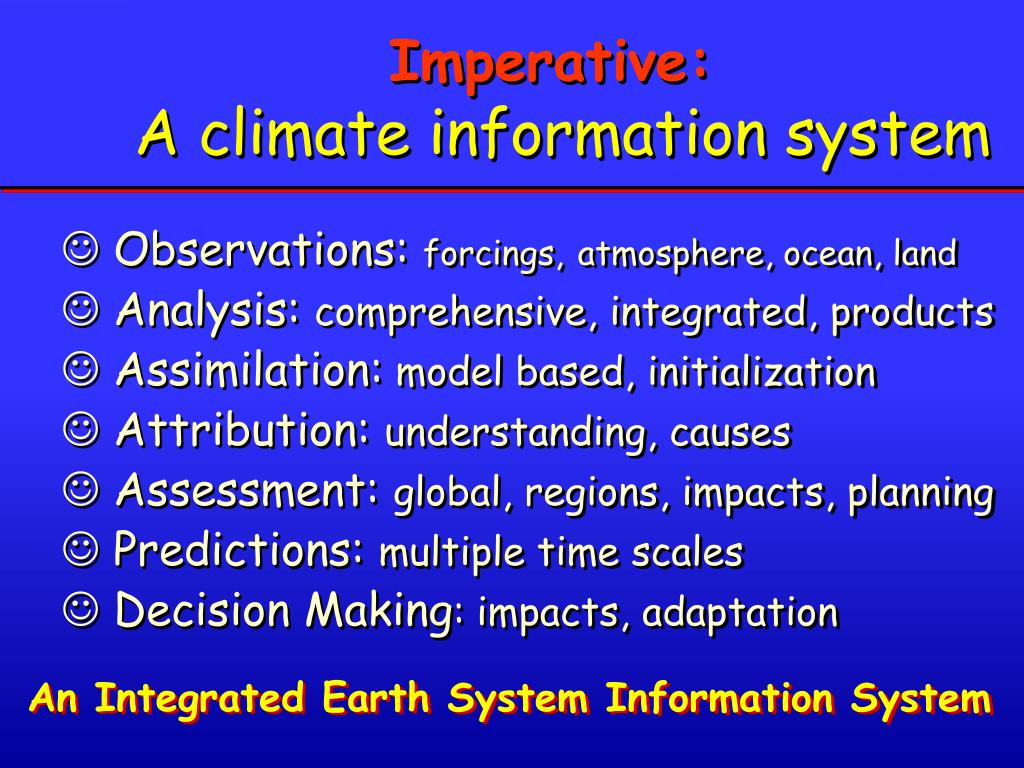 Imperative:
A climate information system

☺ Observations: forcings, atmosphere, ocean, land
☺ Analysis: comprehensive, integrated, products
☺ Assimilation: model based, initialization
☺ Attribution: understanding, causes
☺ Assessment: global, regions, impacts, planning
☺ Predictions: multiple time scales
☺ Decision Making: impacts, adaptation

An Integrated Earth System Information System